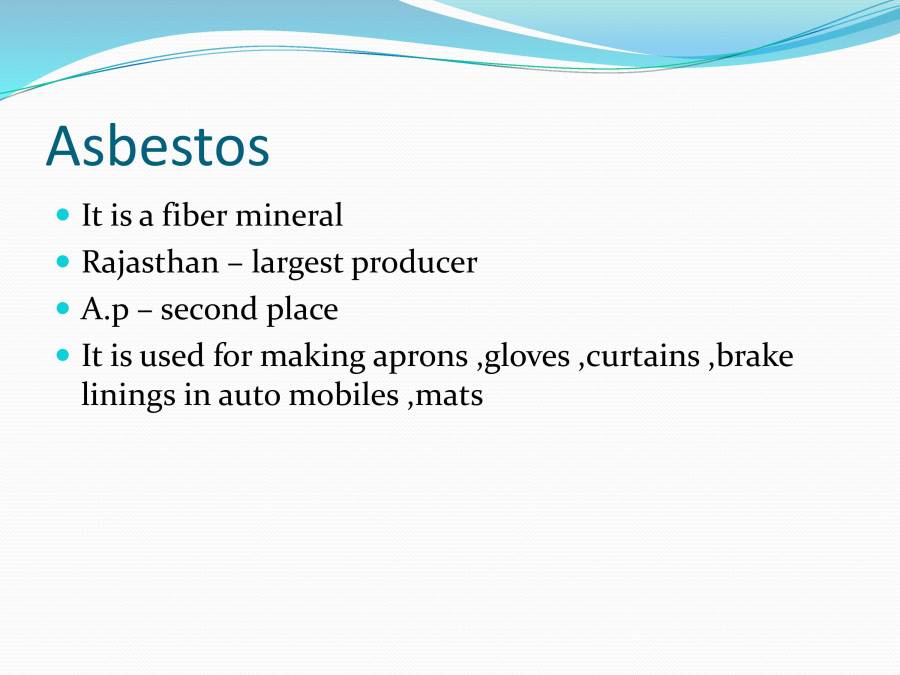 Asbestos

- It is a fiber mineral
- Rajasthan – largest producer
- A.p – second place
- It is used for making aprons ,gloves ,curtains ,brake linings in auto mobiles ,mats